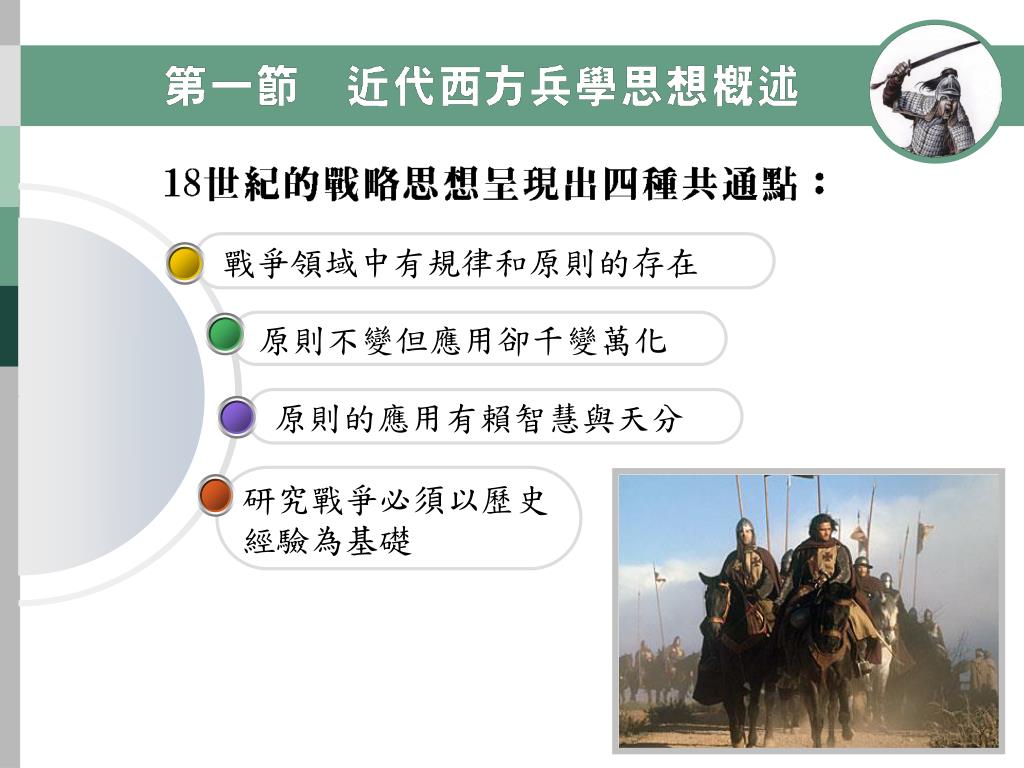 第一節　近代西方兵學思想概述

18世紀的戰略思想呈現出四種共通點：

戰爭領域中有規律和原則的存在

原則不變但應用卻千變萬化

原則的應用有賴智慧與天分

研究戰爭必須以歷史經驗為基礎